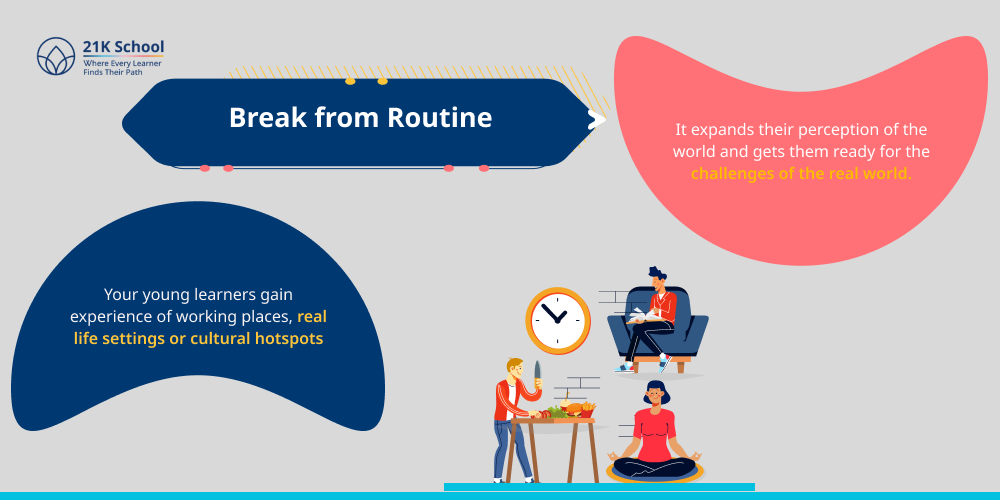 21K School
Where Every Learner Finds Their Path

Break from Routine

It expands their perception of the world and gets them ready for the challenges of the real world.

Your young learners gain experience of working places, real life settings or cultural hotspots